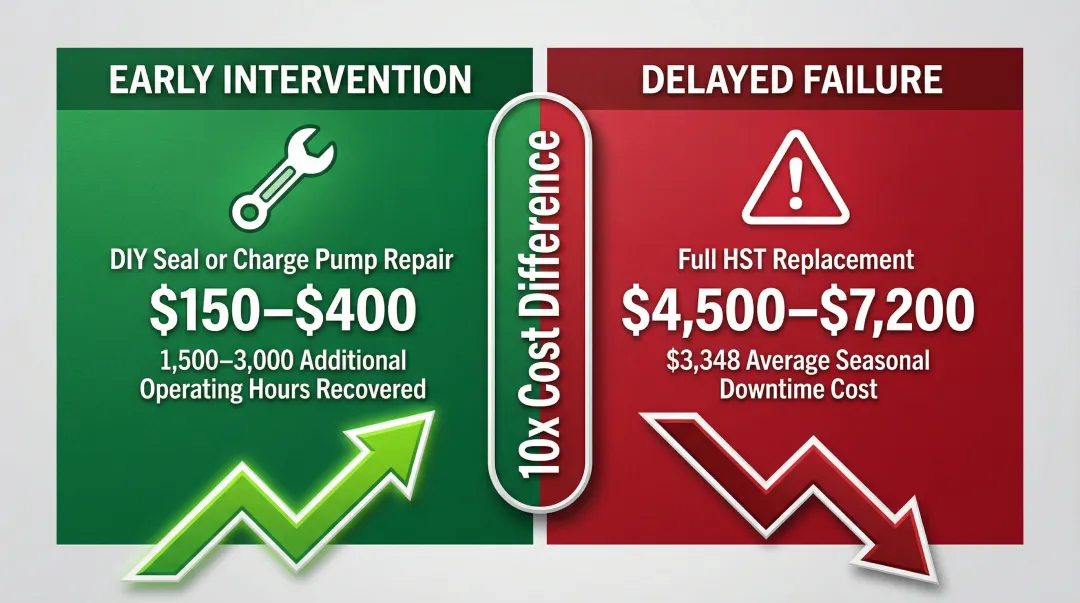 EARLY INTERVENTION

DIY Seal or Charge Pump Repair

\$150–\$400

1,500–3,000 Additional Operating Hours Recovered

10x Cost Difference

DELAYED FAILURE

Full HST Replacement

\$4,500–\$7,200

\$3,348 Average Seasonal Downtime Cost